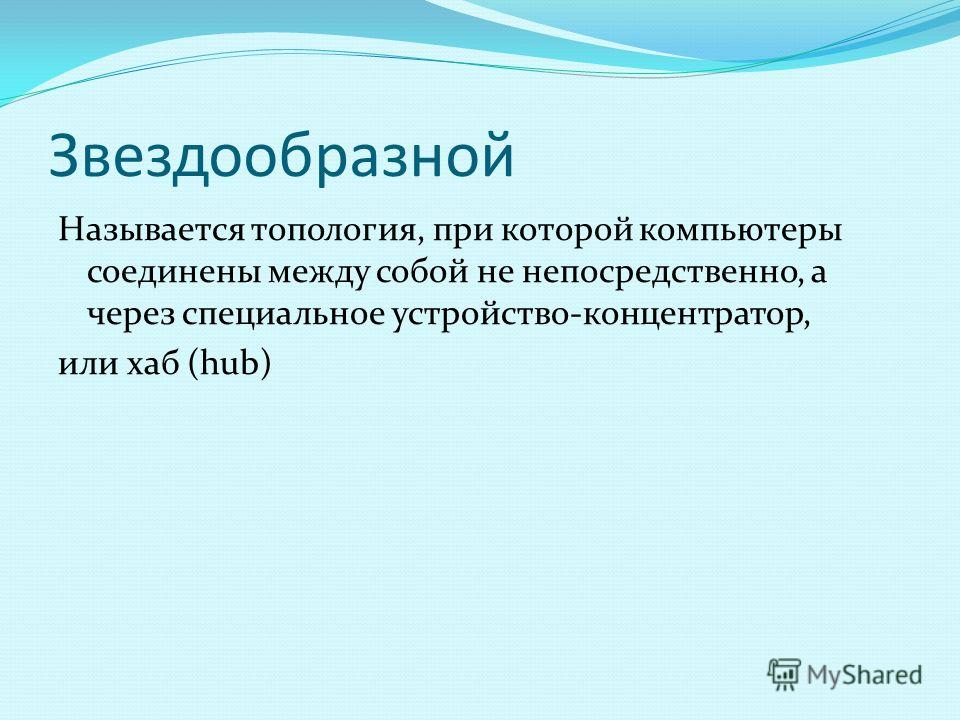 Звездообразной

Называется топология, при которой компьютеры соединены между собой не непосредственно, а через специальное устройство-концентратор,

или хаб (hub)

MyShared